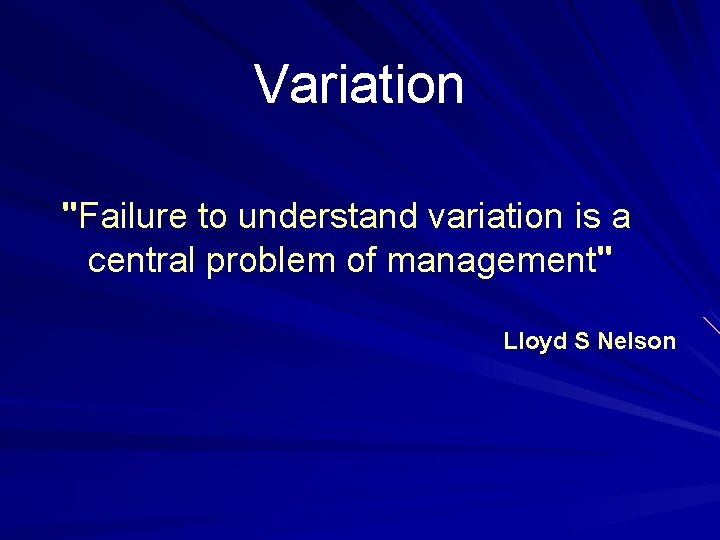 Variation

"Failure to understand variation is a central problem of management"

Lloyd S Nelson